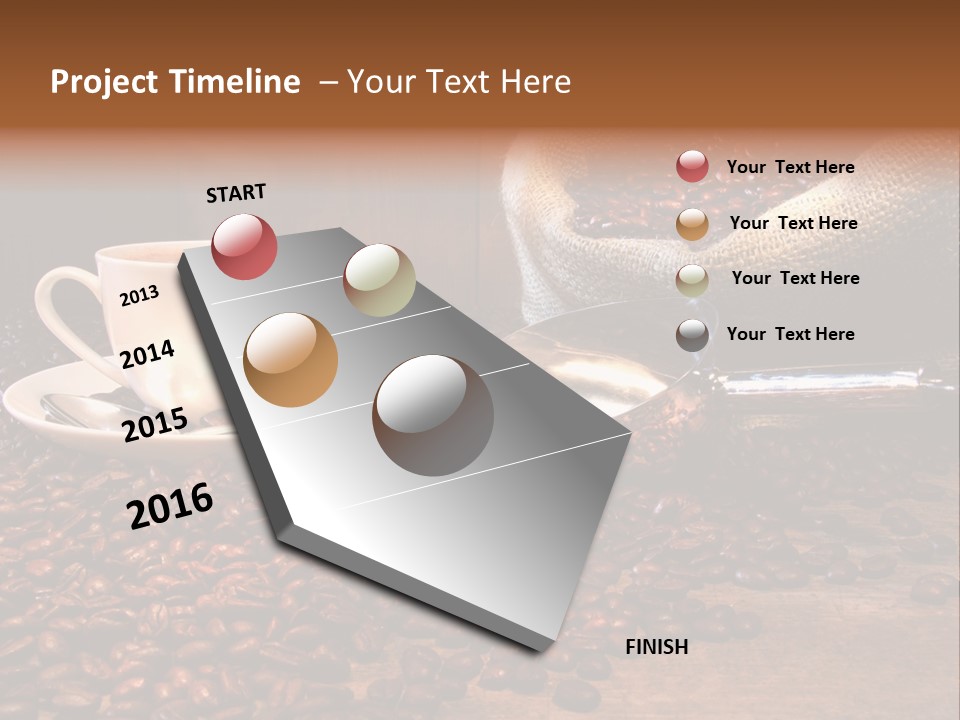 Project Timeline – Your Text Here

START

2013

2014

2015

2016

FINISH

Your Text Here

Your Text Here

Your Text Here

Your Text Here